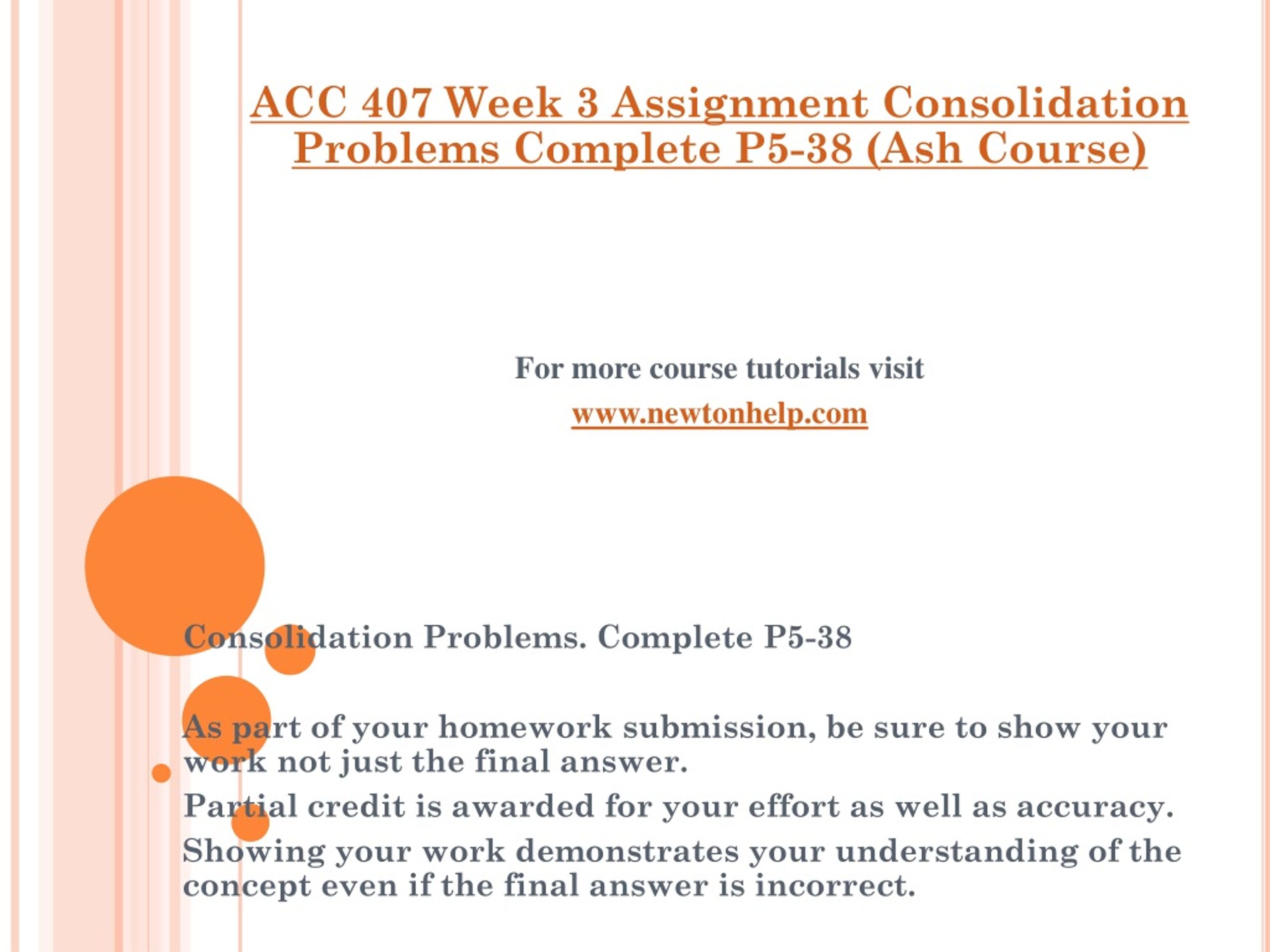 ACC 407 Week 3 Assignment Consolidation Problems Complete P5-38 (Ash Course)

For more course tutorials visit

www.newtonhelp.com

Consolidation Problems. Complete P5-38

As part of your homework submission, be sure to show your work not just the final answer.

Partial credit is awarded for your effort as well as accuracy.

Showing your work demonstrates your understanding of the concept even if the final answer is incorrect.